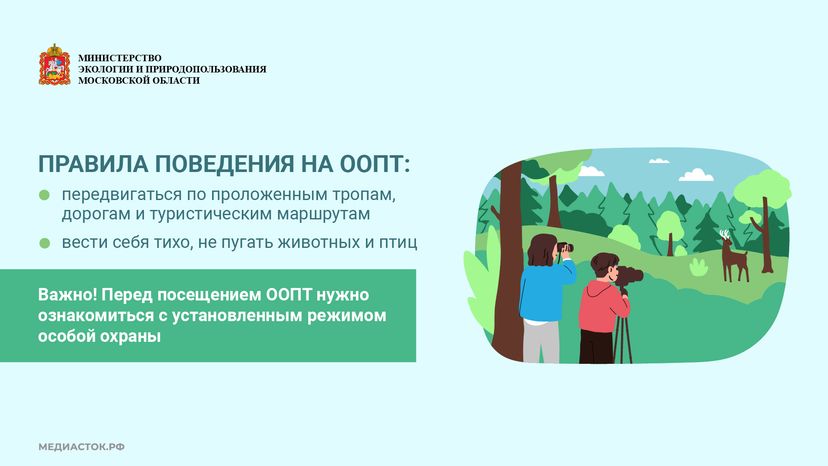 МИНИСТЕРСТВО
ЭКОЛОГИИ И ПРИРОДОПОЛЬЗОВАНИЯ
МОСКОВСКОЙ ОБЛАСТИ

ПРАВИЛА ПОВЕДЕНИЯ НА ООПТ:

передвигаться по проложенным тропам, дорогам и туристическим маршрутам

вести себя тихо, не пугать животных и птиц

Важно! Перед посещением ООПТ нужно ознакомиться с установленным режимом особой охраны

МЕДИАСТОК.РФ